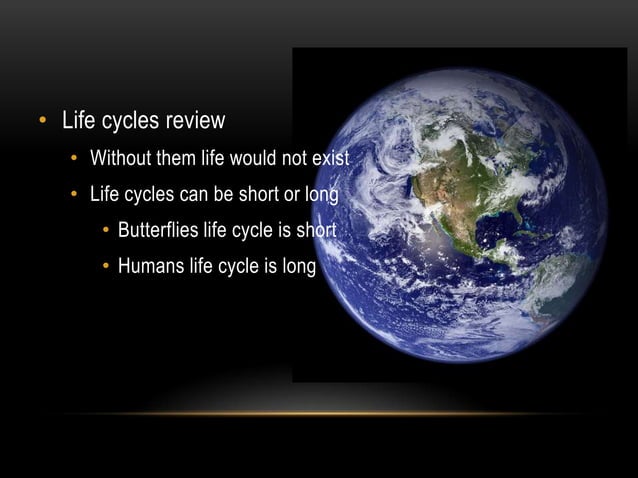 • Life cycles review
  • Without them life would not exist
  • Life cycles can be short or long
    • Butterflies life cycle is short
    • Humans life cycle is long